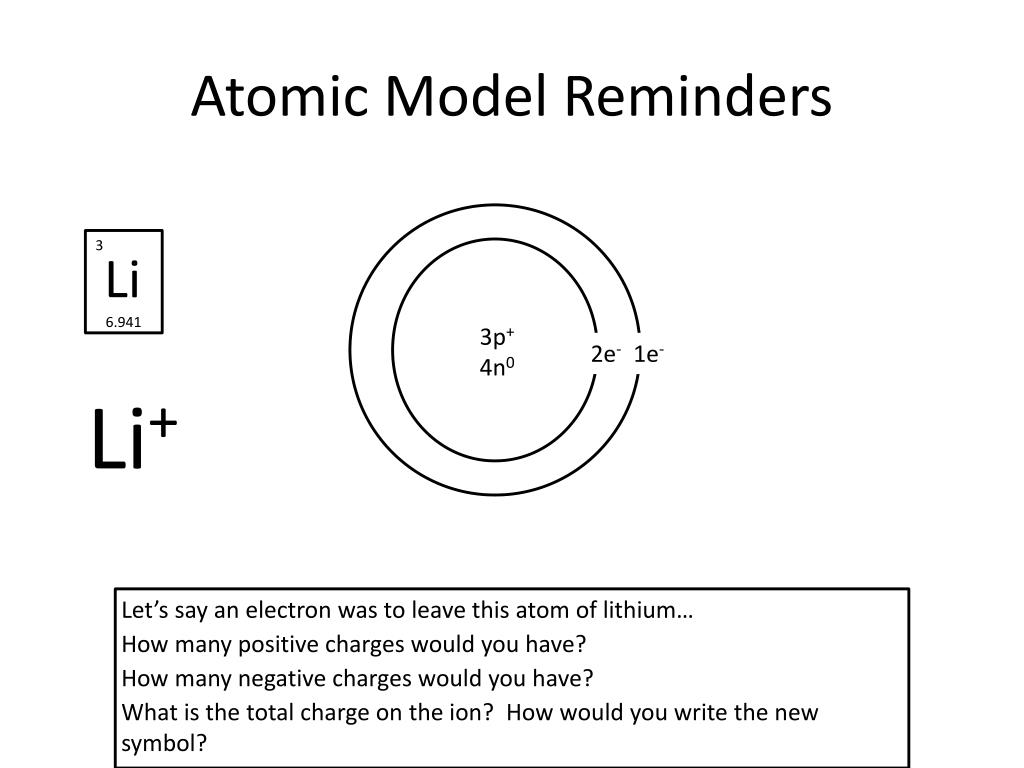 Atomic Model Reminders

3
Li
6.941

$Li^+$

$3p^+$
$4n^0$

$2e^-$ $1e^-$

Let's say an electron was to leave this atom of lithium…
How many positive charges would you have?
How many negative charges would you have?
What is the total charge on the ion? How would you write the new symbol?